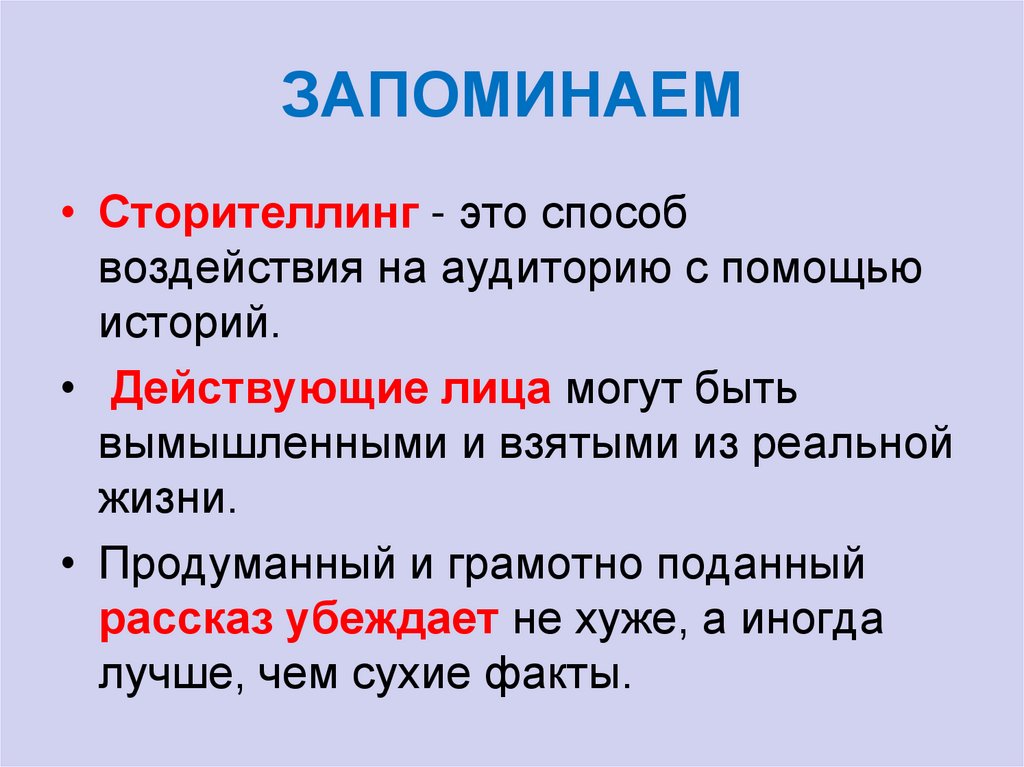 ЗАПОМИНАЕМ

• Сторителлинг - это способ воздействия на аудиторию с помощью историй.

• Действующие лица могут быть вымышленными и взятыми из реальной жизни.

• Продуманный и грамотно поданный рассказ убеждает не хуже, а иногда лучше, чем сухие факты.